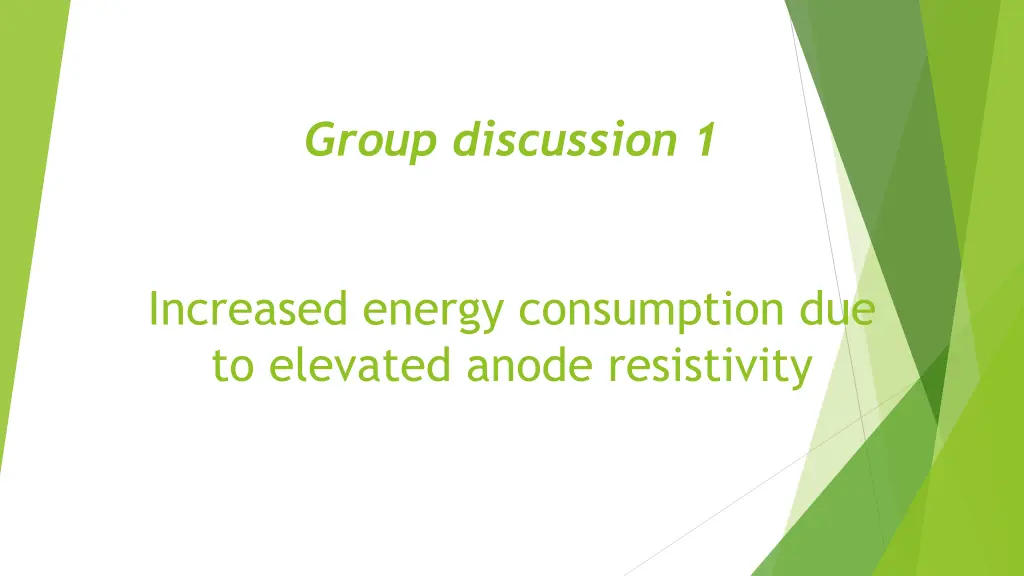 Group discussion 1

Increased energy consumption due to elevated anode resistivity